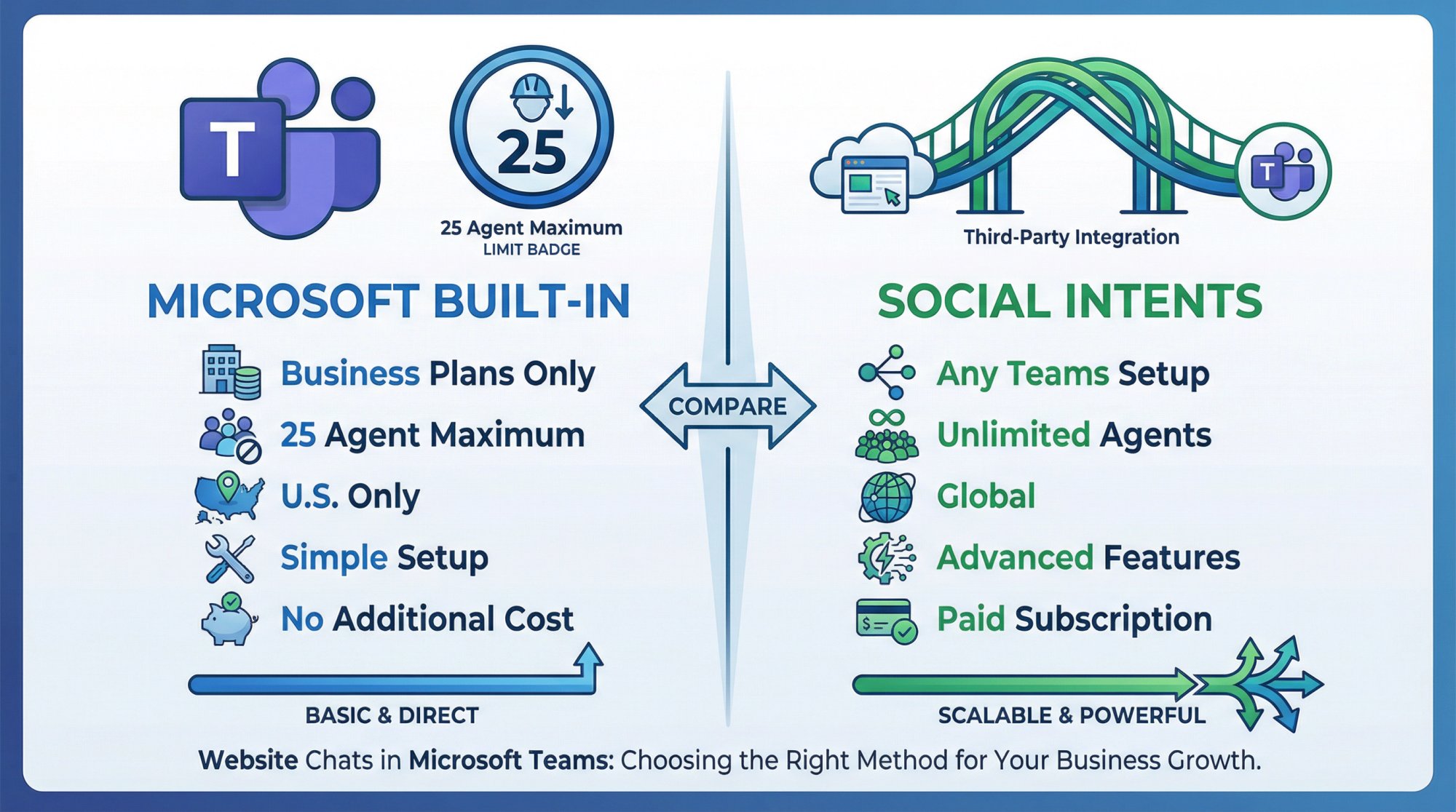 T

25

25 Agent Maximum
LIMIT BADGE

MICROSOFT BUILT-IN

Business Plans Only

25 Agent Maximum

U.S. Only

Simple Setup

No Additional Cost

BASIC & DIRECT

COMPARE

T

Third-Party Integration

SOCIAL INTENTS

Any Teams Setup

Unlimited Agents

Global

Advanced Features

Paid Subscription

SCALABLE & POWERFUL

Website Chats in Microsoft Teams: Choosing the Right Method for Your Business Growth.